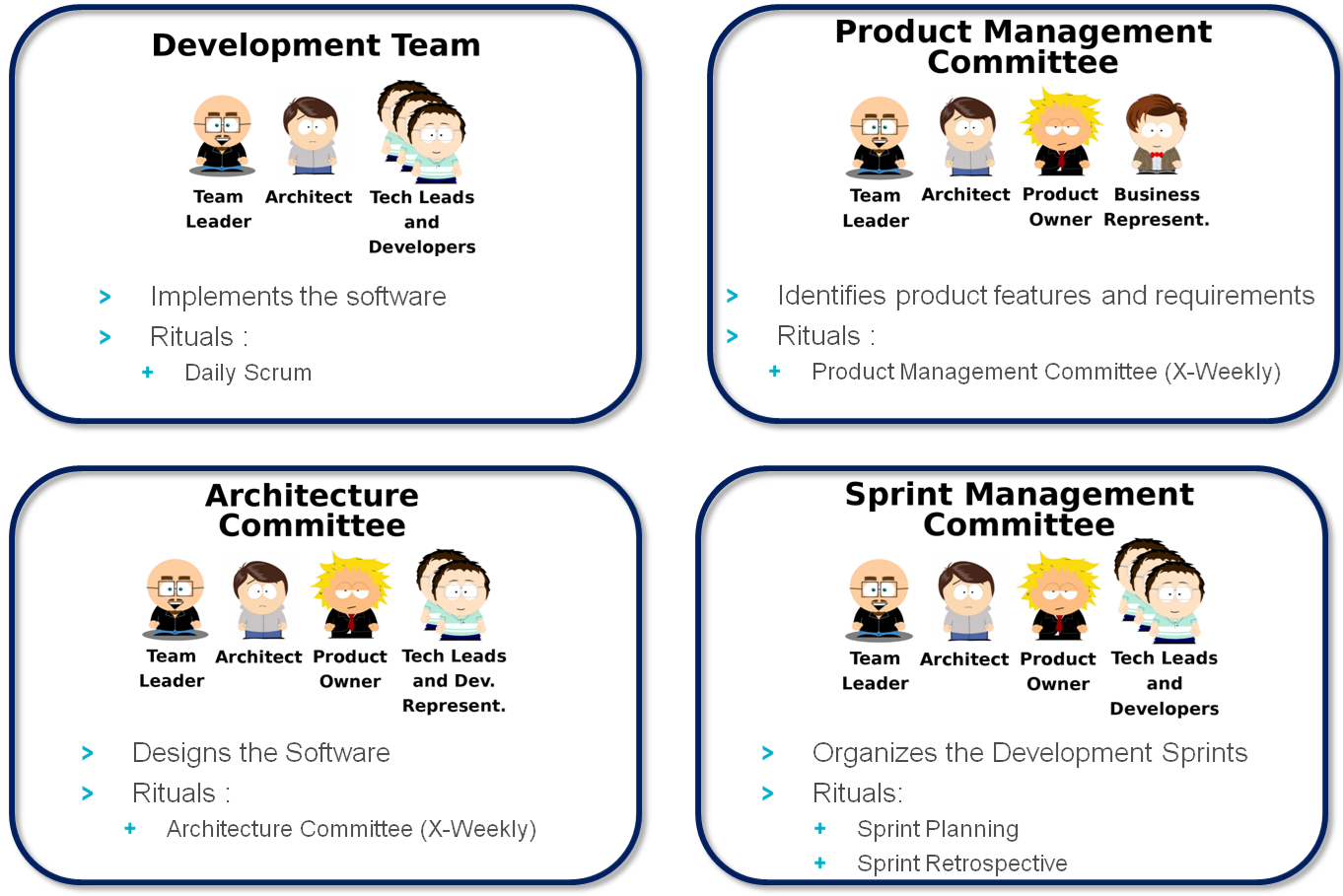 Development Team

Team Leader
Architect
Tech Leads and Developers

> Implements the software
> Rituals :
+ Daily Scrum

Product Management Committee

Team Leader
Architect
Product Owner
Business Represent.

> Identifies product features and requirements
> Rituals :
+ Product Management Committee (X-Weekly)

Architecture Committee

Team Leader
Architect
Product Owner
Tech Leads and Dev. Represent.

> Designs the Software
> Rituals :
+ Architecture Committee (X-Weekly)

Sprint Management Committee

Team Leader
Architect
Product Owner
Tech Leads and Developers

> Organizes the Development Sprints
> Rituals:
+ Sprint Planning
+ Sprint Retrospective